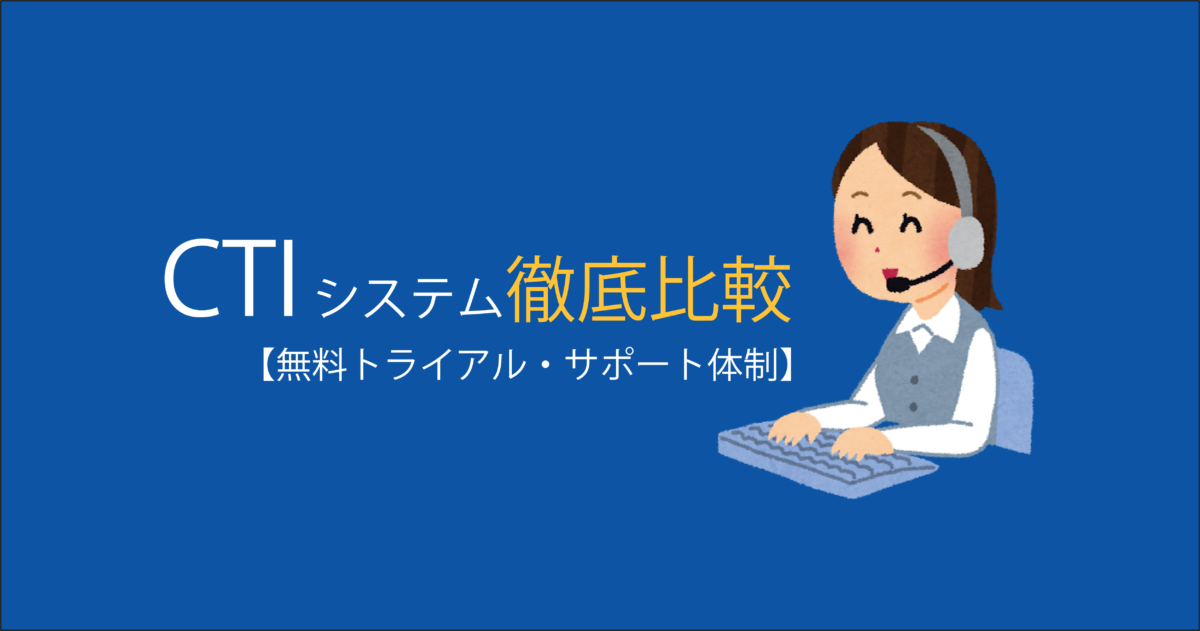 CTIシステム徹底比較
【無料トライアル・サポート体制】